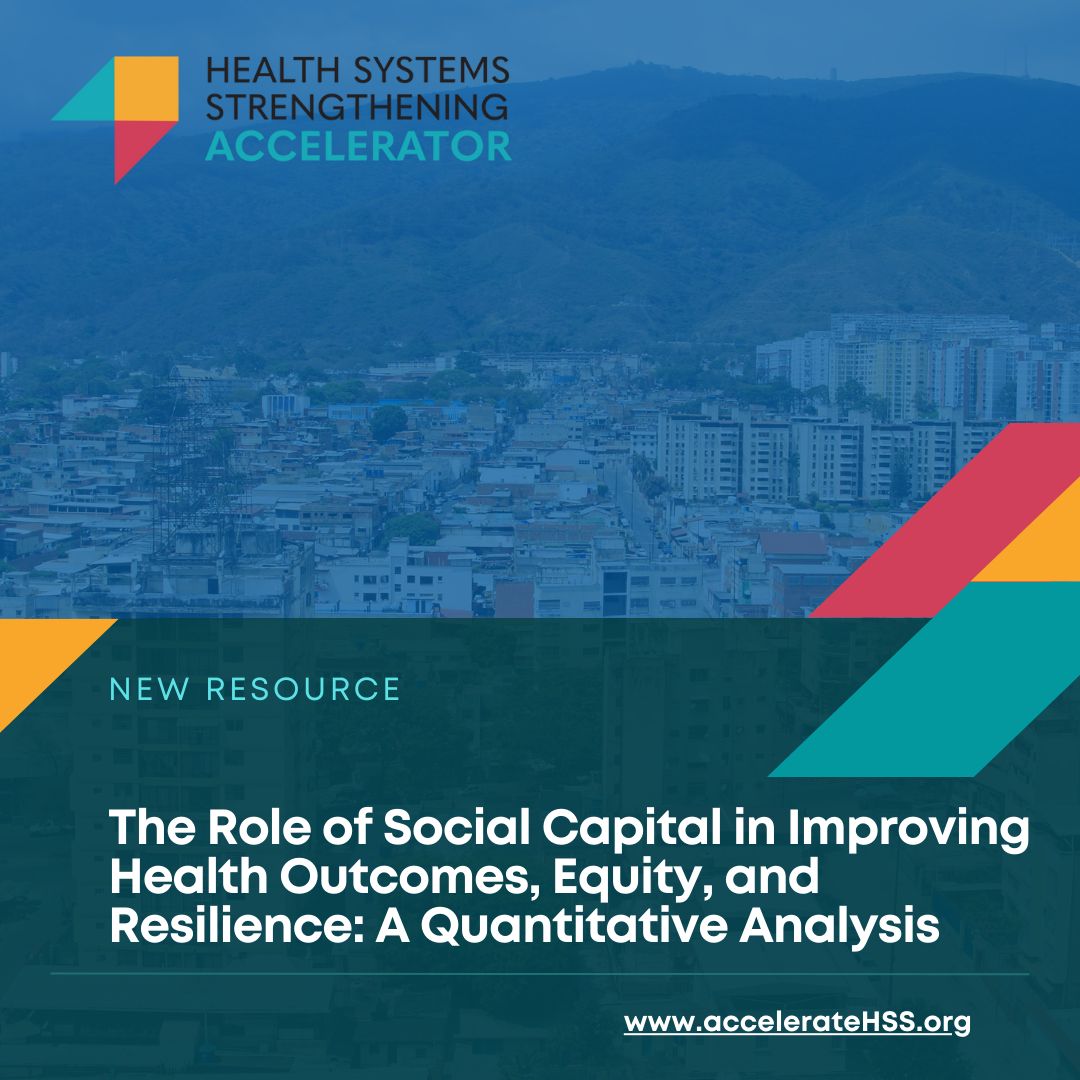 HEALTH SYSTEMS STRENGTHENING ACCELERATOR

NEW RESOURCE

The Role of Social Capital in Improving Health Outcomes, Equity, and Resilience: A Quantitative Analysis

www.accelerateHSS.org